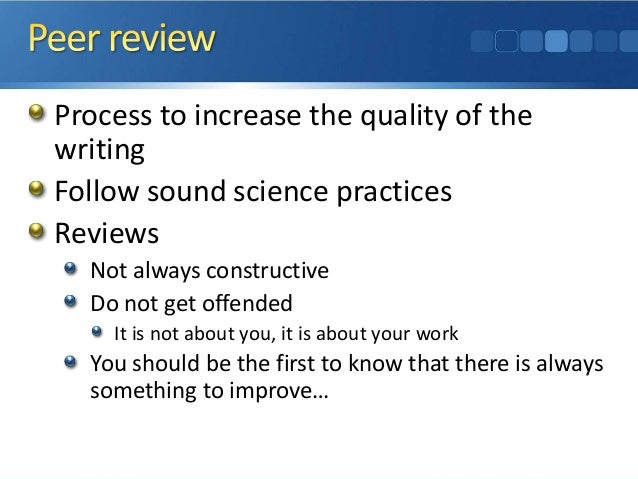 Peer review

Process to increase the quality of the writing

Follow sound science practices

Reviews

Not always constructive

Do not get offended

It is not about you, it is about your work

You should be the first to know that there is always something to improve…